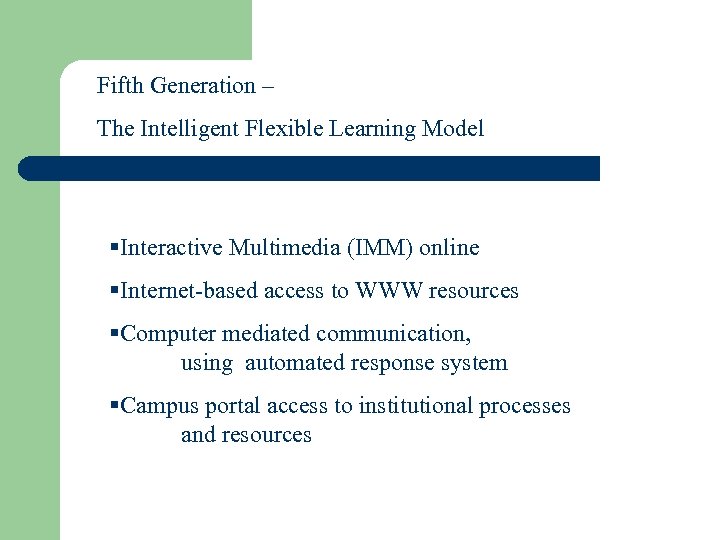 Fifth Generation –

The Intelligent Flexible Learning Model

▪Interactive Multimedia (IMM) online

▪Internet-based access to WWW resources

▪Computer mediated communication, using automated response system

▪Campus portal access to institutional processes and resources